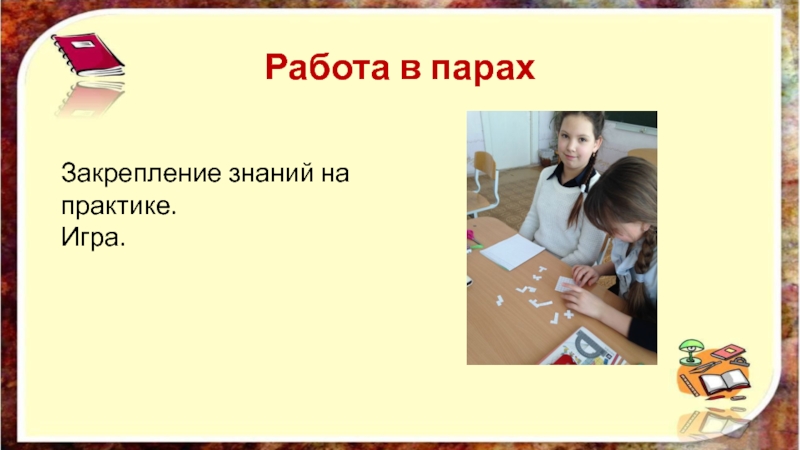 Работа в парах

Закрепление знаний на практике.
Игра.